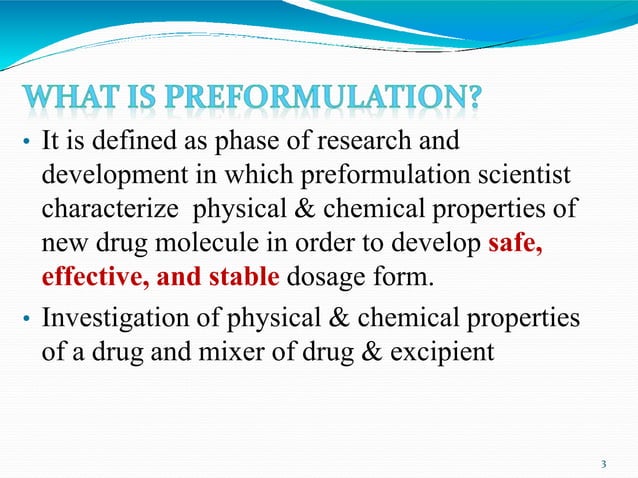 WHAT IS PREFORMULATION?

• It is defined as phase of research and development in which preformulation scientist characterize physical & chemical properties of new drug molecule in order to develop safe, effective, and stable dosage form.

• Investigation of physical & chemical properties of a drug and mixer of drug & excipient

3